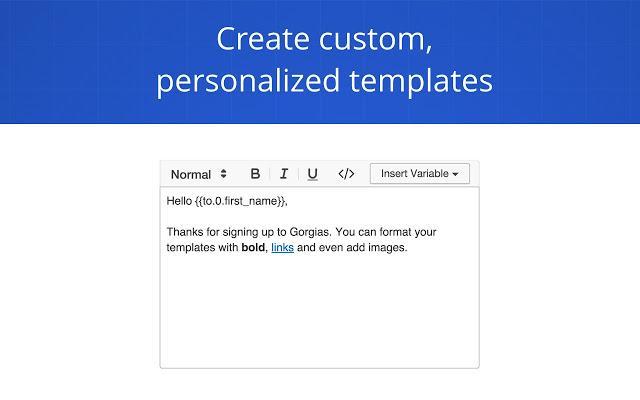 Create custom, personalized templates

Normal B I U </> Insert Variable

Hello {{to.0.first_name}},

Thanks for signing up to Gorgias. You can format your templates with bold, links and even add images.